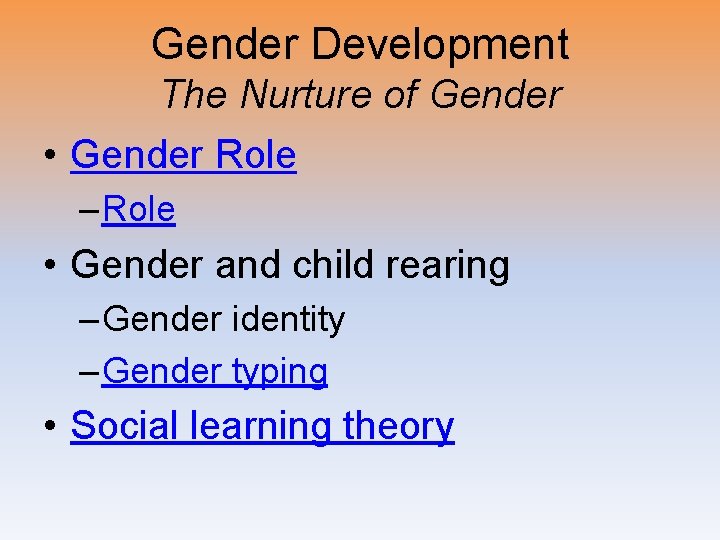 Gender Development
The Nurture of Gender

• Gender Role
– Role
• Gender and child rearing
– Gender identity
– Gender typing
• Social learning theory